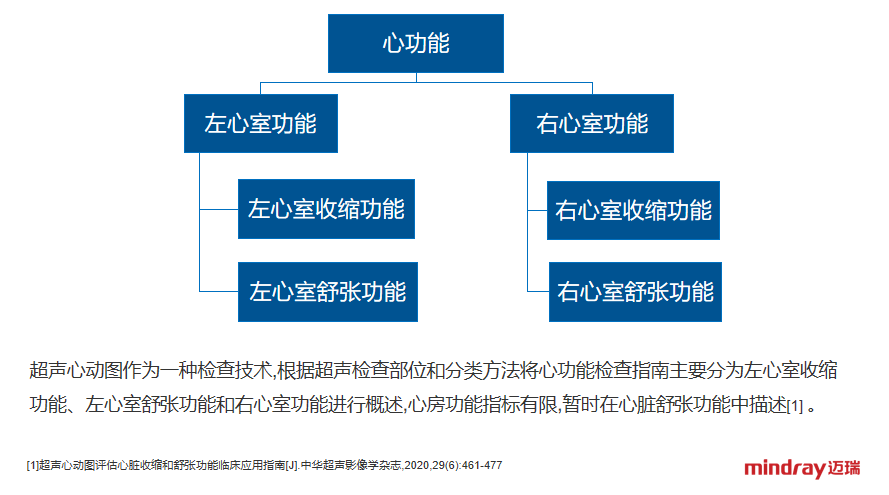 心功能

左心室功能

左心室收缩功能

左心室舒张功能

右心室功能

右心室收缩功能

右心室舒张功能

超声心动图作为一种检查技术,根据超声检查部位和分类方法将心功能检查指南主要分为左心室收缩功能、左心室舒张功能和右心室功能进行概述,心房功能指标有限,暂时在心脏舒张功能中描述[1] 。

[1]超声心动图评估心脏收缩和舒张功能临床应用指南[J].中华超声影像学杂志,2020,29(6):461-477

mindray迈瑞